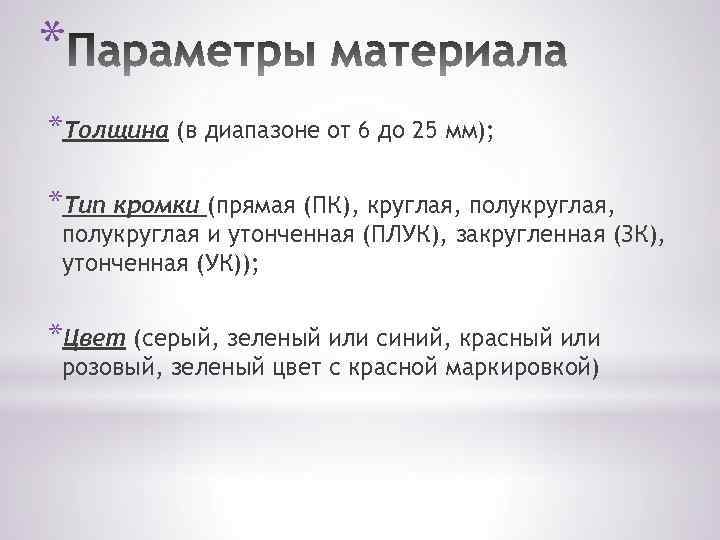 *Параметры материала

*Толщина (в диапазоне от 6 до 25 мм);

*Тип кромки (прямая (ПК), круглая, полукруглая, полукруглая и утонченная (ПЛУК), закругленная (ЗК), утонченная (УК));

*Цвет (серый, зеленый или синий, красный или розовый, зеленый цвет с красной маркировкой)